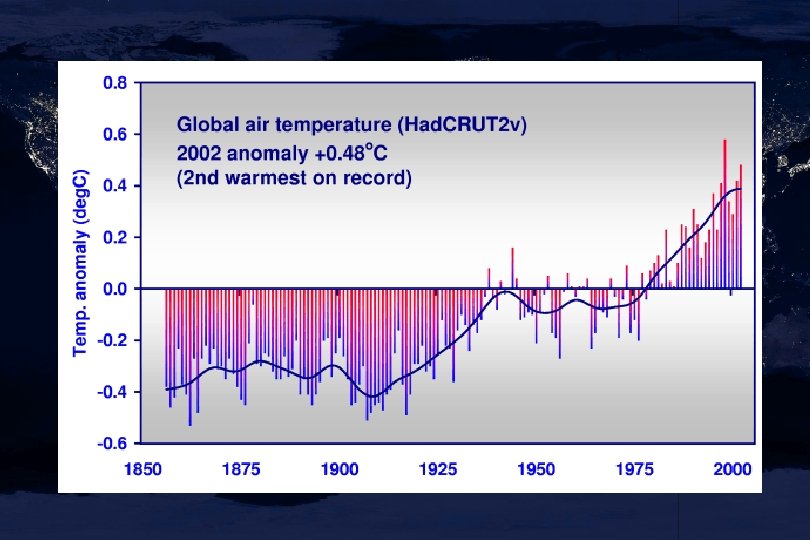 Global air temperature (HadCRUT2v)
2002 anomaly +0.48°C
(2nd warmest on record)

Temp. anomaly (degC)

0.8
0.6
0.4
0.2
0.0
-0.2
-0.4
-0.6

1850
1875
1900
1925
1950
1975
2000